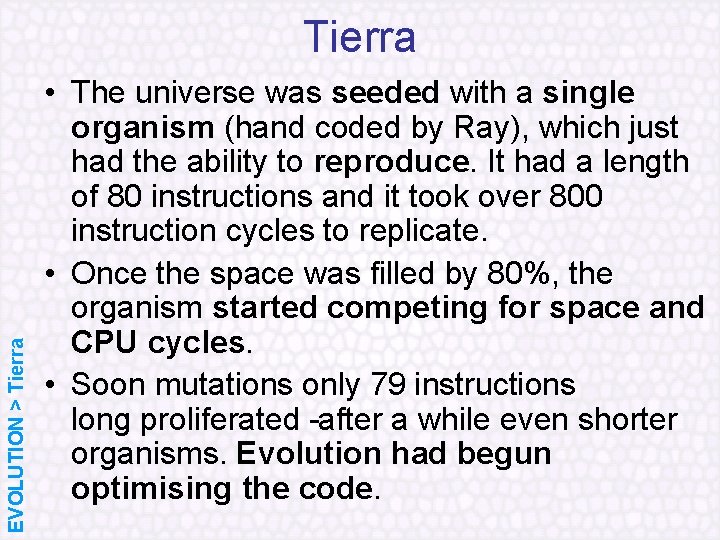 Tierra

• The universe was seeded with a single organism (hand coded by Ray), which just had the ability to reproduce. It had a length of 80 instructions and it took over 800 instruction cycles to replicate.

• Once the space was filled by 80%, the organism started competing for space and CPU cycles.

• Soon mutations only 79 instructions long proliferated -after a while even shorter organisms. Evolution had begun optimising the code.

EVOLUTION > Tierra